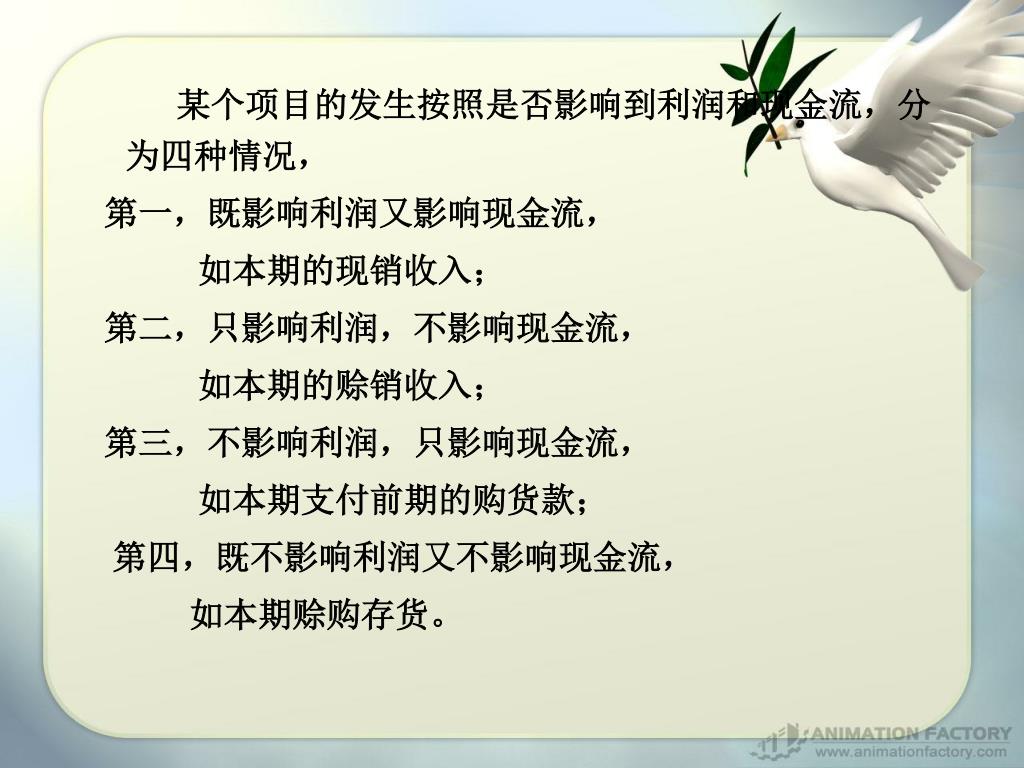 某个项目的发生按照是否影响到利润和现金流，分为四种情况，

第一，既影响利润又影响现金流，

如本期的现销收入；

第二，只影响利润，不影响现金流，

如本期的赊销收入；

第三，不影响利润，只影响现金流，

如本期支付前期的购货款；

第四，既不影响利润又不影响现金流，

如本期赊购存货。

ANIMATION FACTORY
www.animationfactory.com